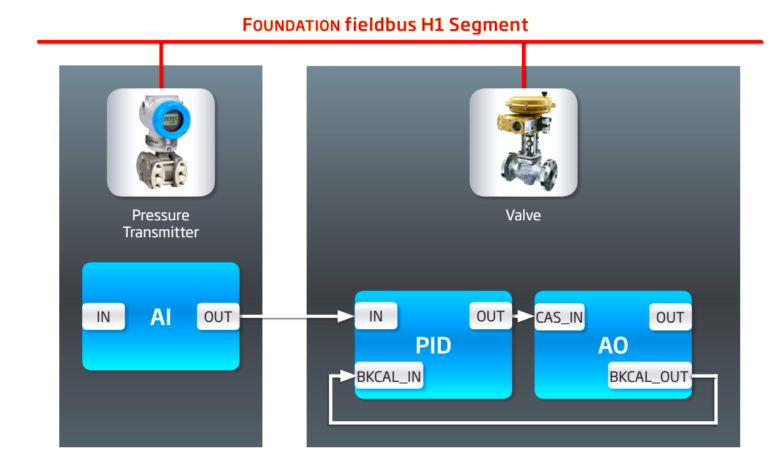 FOUNDATION fieldbus H1 Segment

Pressure Transmitter

Valve

IN
AI
OUT

IN
OUT
PID
BKCAL_IN

CAS_IN
OUT
AO
BKCAL_OUT